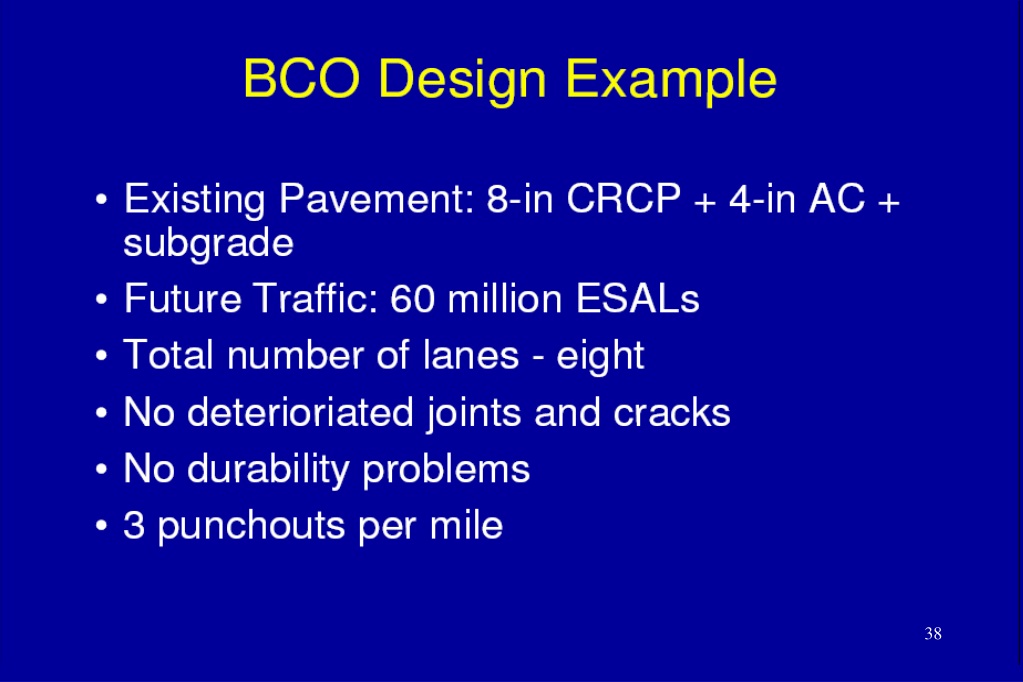 BCO Design Example

• Existing Pavement: 8-in CRCP + 4-in AC + subgrade
• Future Traffic: 60 million ESALs
• Total number of lanes - eight
• No deterioriated joints and cracks
• No durability problems
• 3 punchouts per mile

38